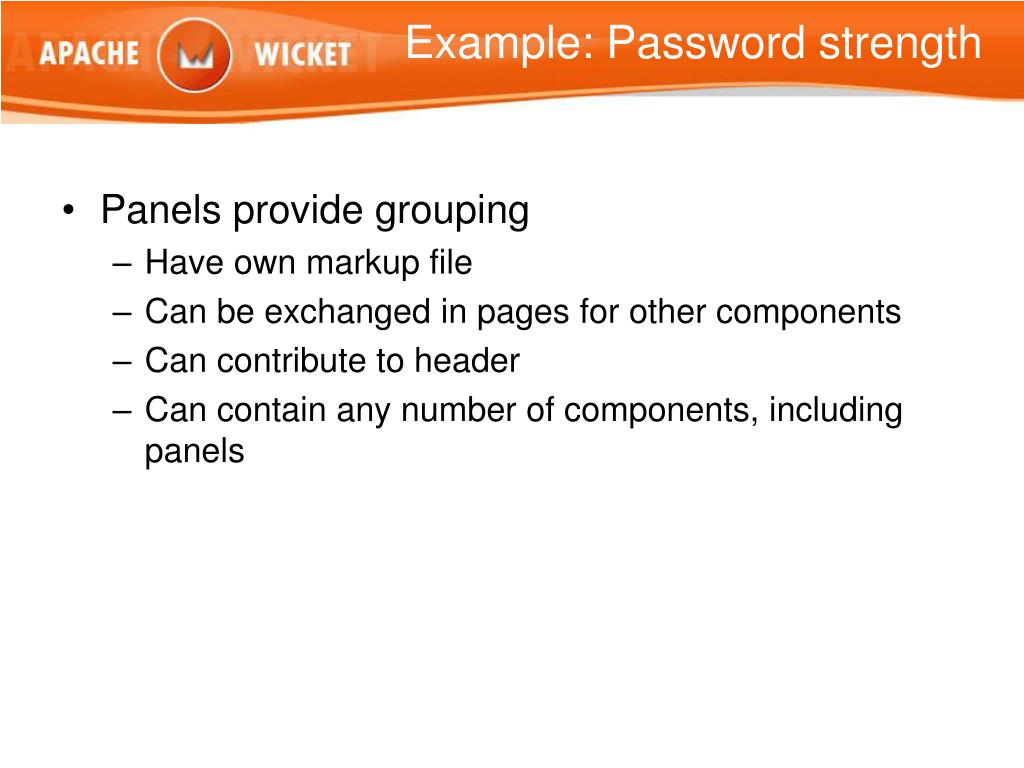 APACHE WICKET

Example: Password strength

• Panels provide grouping
– Have own markup file
– Can be exchanged in pages for other components
– Can contribute to header
– Can contain any number of components, including panels